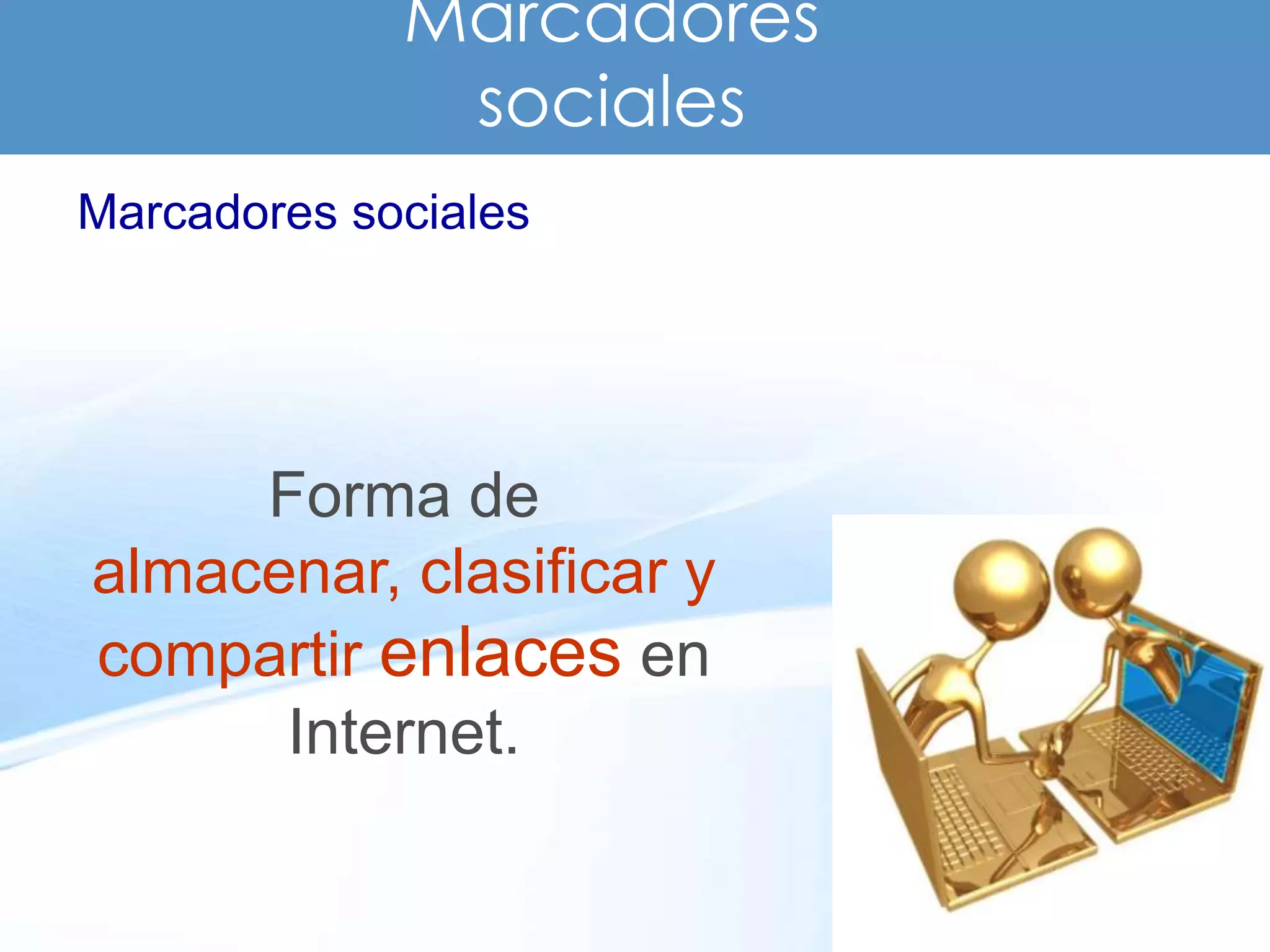 Marcadores sociales

Marcadores sociales

Forma de almacenar, clasificar y compartir enlaces en Internet.